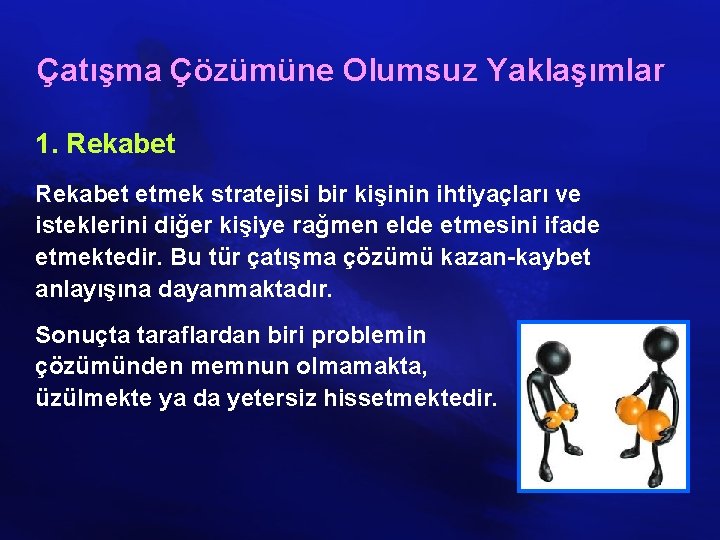 Çatışma Çözümüne Olumsuz Yaklaşımlar

1. Rekabet

Rekabet etmek stratejisi bir kişinin ihtiyaçları ve isteklerini diğer kişiye rağmen elde etmesini ifade etmektedir. Bu tür çatışma çözümü kazan-kaybet anlayışına dayanmaktadır.

Sonuçta taraflardan biri problemin çözümünden memnun olmamakta, üzülmekte ya da yetersiz hissetmektedir.